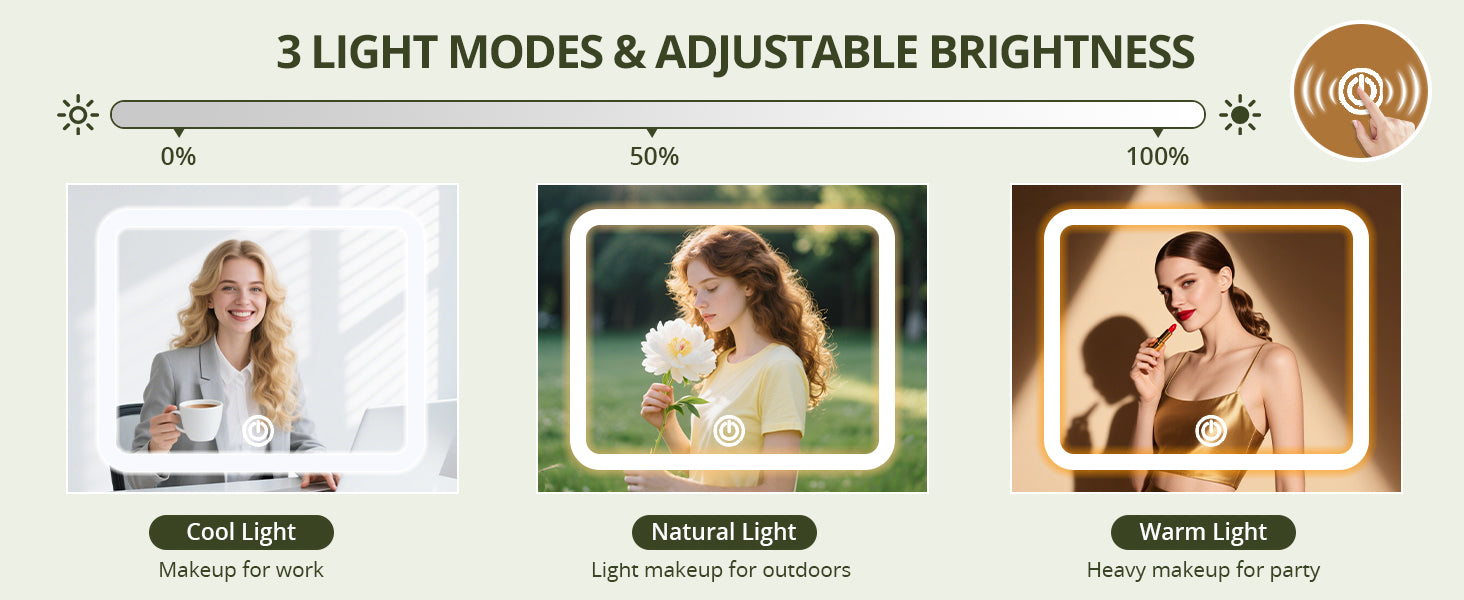 3 LIGHT MODES & ADJUSTABLE BRIGHTNESS

0%

50%

100%

Cool Light

Makeup for work

Natural Light

Light makeup for outdoors

Warm Light

Heavy makeup for party